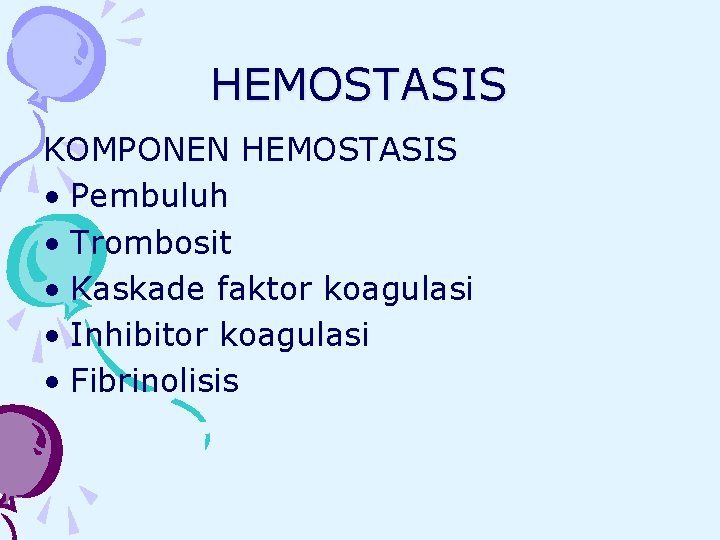 HEMOSTASIS

KOMPONEN HEMOSTASIS

• Pembuluh
• Trombosit
• Kaskade faktor koagulasi
• Inhibitor koagulasi
• Fibrinolisis